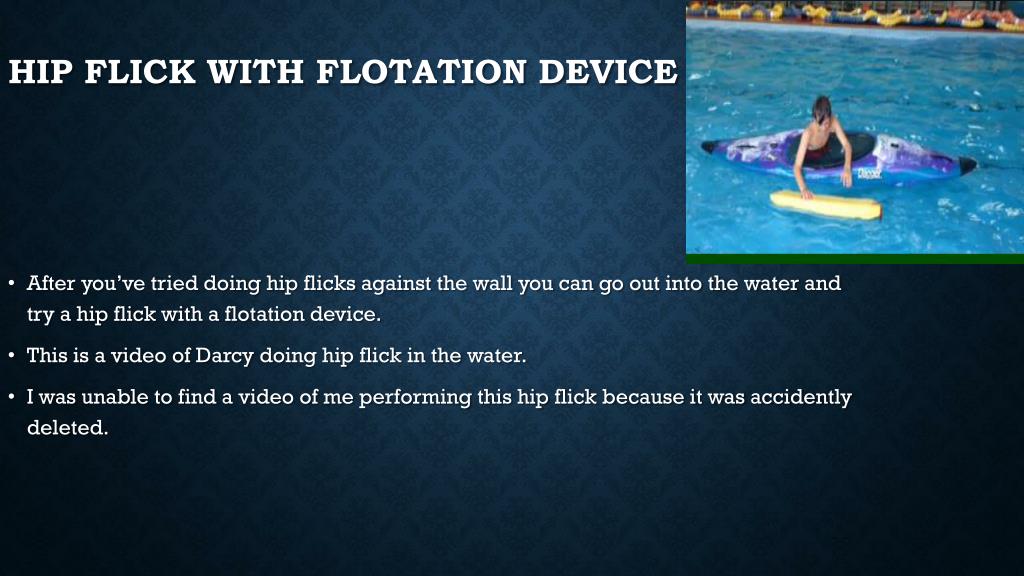 HIP FLICK WITH FLOTATION DEVICE

• After you've tried doing hip flicks against the wall you can go out into the water and try a hip flick with a flotation device.

• This is a video of Darcy doing hip flick in the water.

• I was unable to find a video of me performing this hip flick because it was accidently deleted.